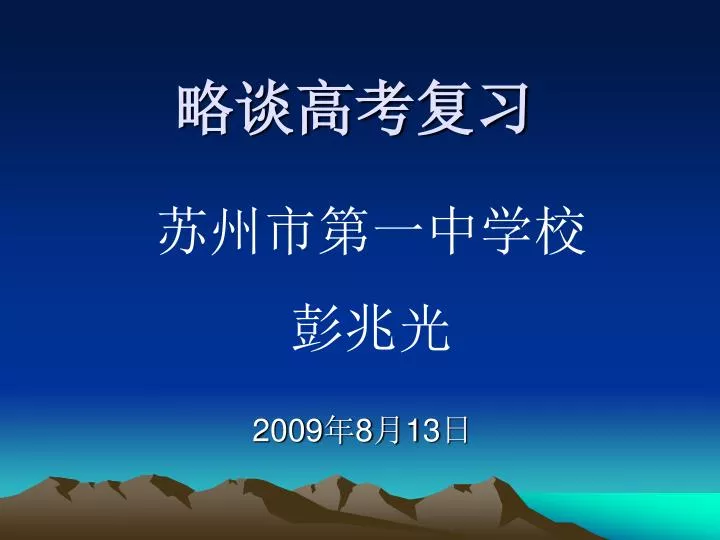 略谈高考复习

苏州市第一中学校

彭兆光

2009年8月13日